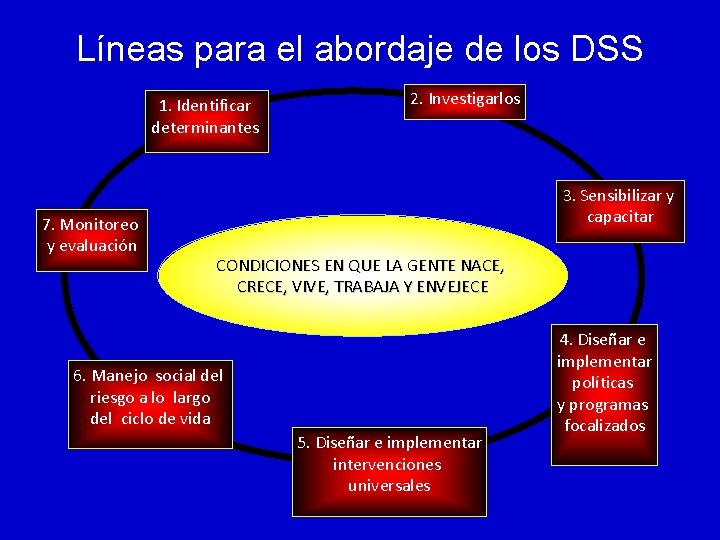 Líneas para el abordaje de los DSS

1. Identificar determinantes

2. Investigarlos

3. Sensibilizar y capacitar

4. Diseñar e implementar políticas y programas focalizados

5. Diseñar e implementar intervenciones universales

6. Manejo social del riesgo a lo largo del ciclo de vida

7. Monitoreo y evaluación

CONDICIONES EN QUE LA GENTE NACE, CRECE, VIVE, TRABAJA Y ENVEJECE